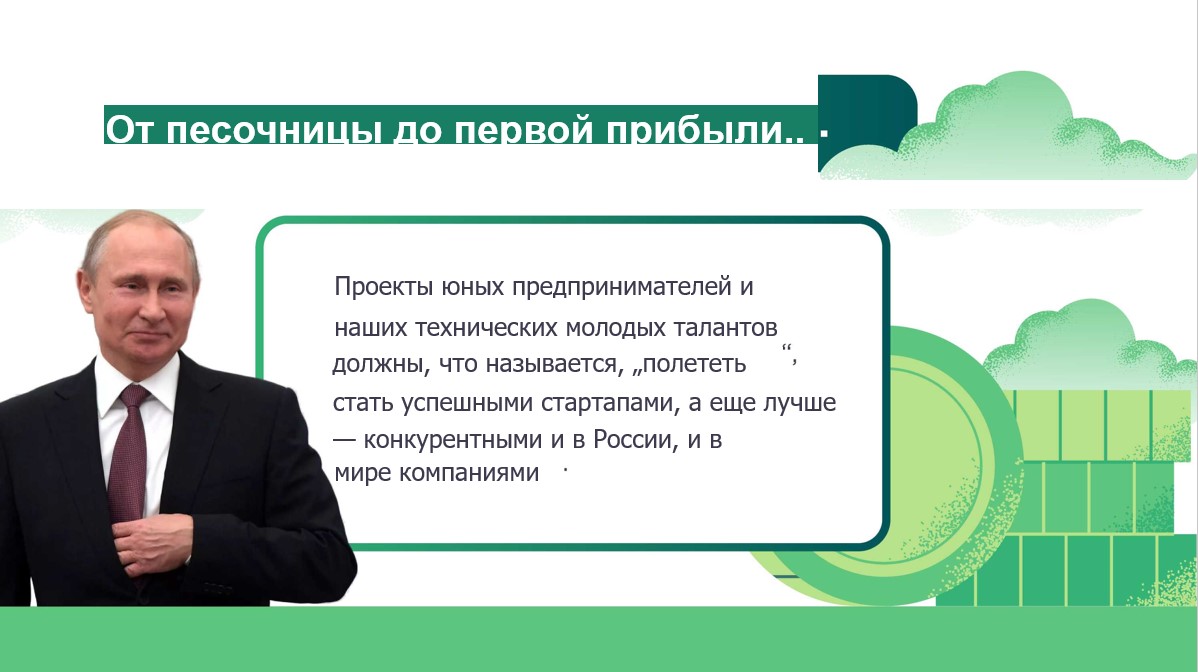 От песочницы до первой прибыли.. .

Проекты юных предпринимателей и наших технических молодых талантов должны, что называется, „полететь “, стать успешными стартапами, а еще лучше — конкурентными и в России, и в мире компаниями .